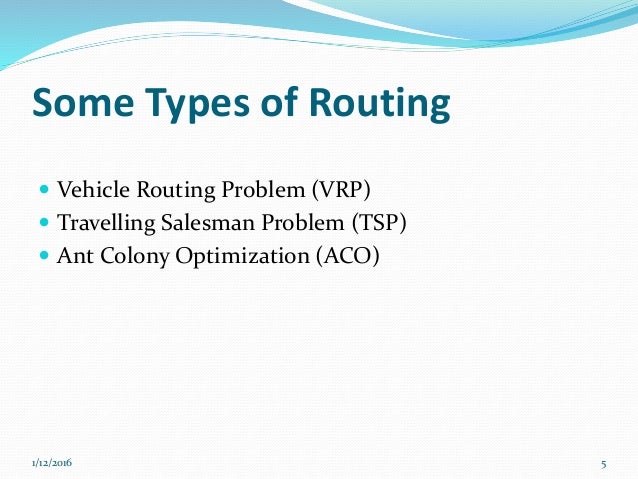 Some Types of Routing

- Vehicle Routing Problem (VRP)
- Travelling Salesman Problem (TSP)
- Ant Colony Optimization (ACO)

1/12/2016

5